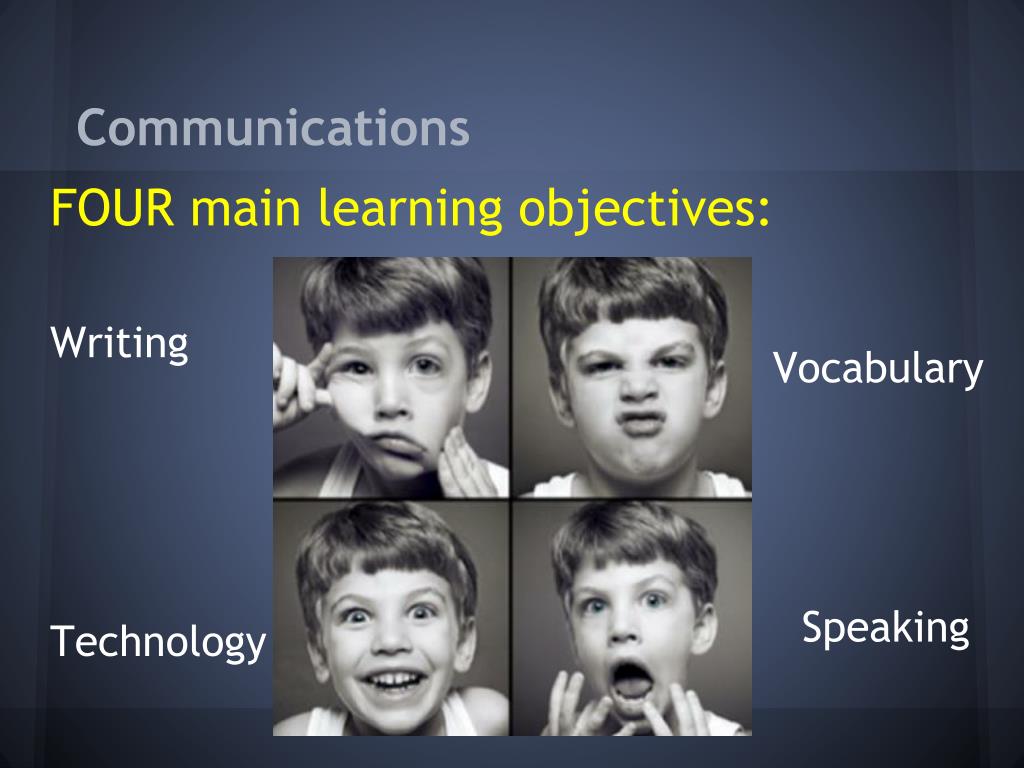 Communications

FOUR main learning objectives:

Writing

Vocabulary

Technology

Speaking